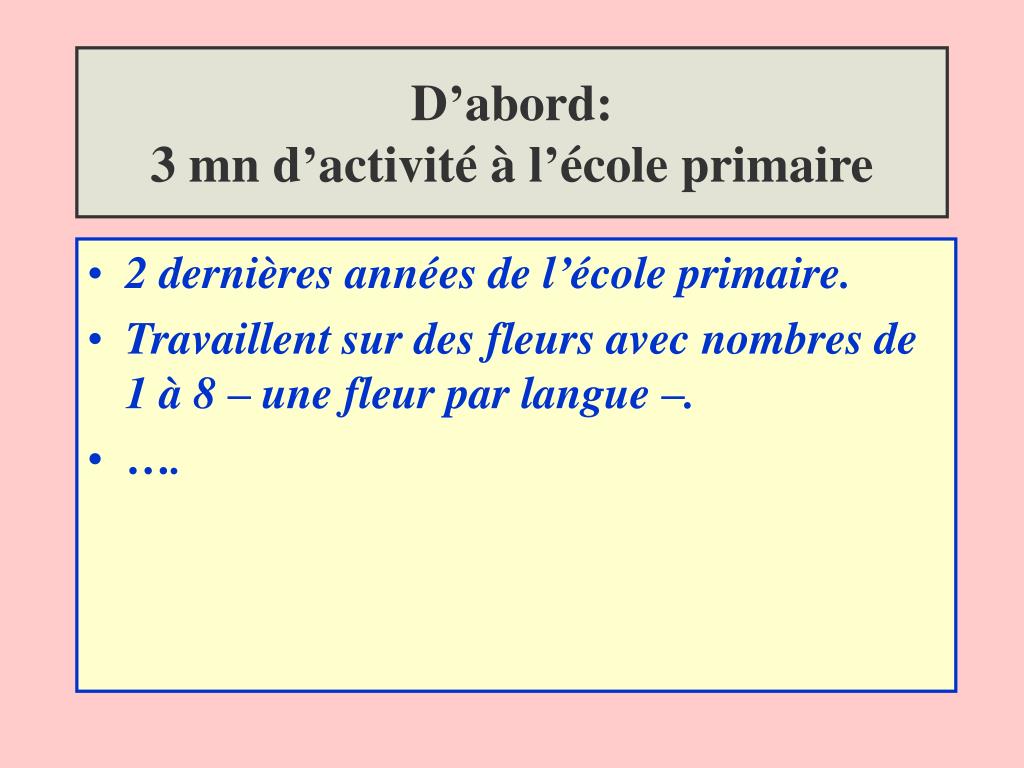 D’abord:
3 mn d’activité à l’école primaire

• 2 dernières années de l’école primaire.
• Travaillent sur des fleurs avec nombres de 1 à 8 – une fleur par langue –.
• ….